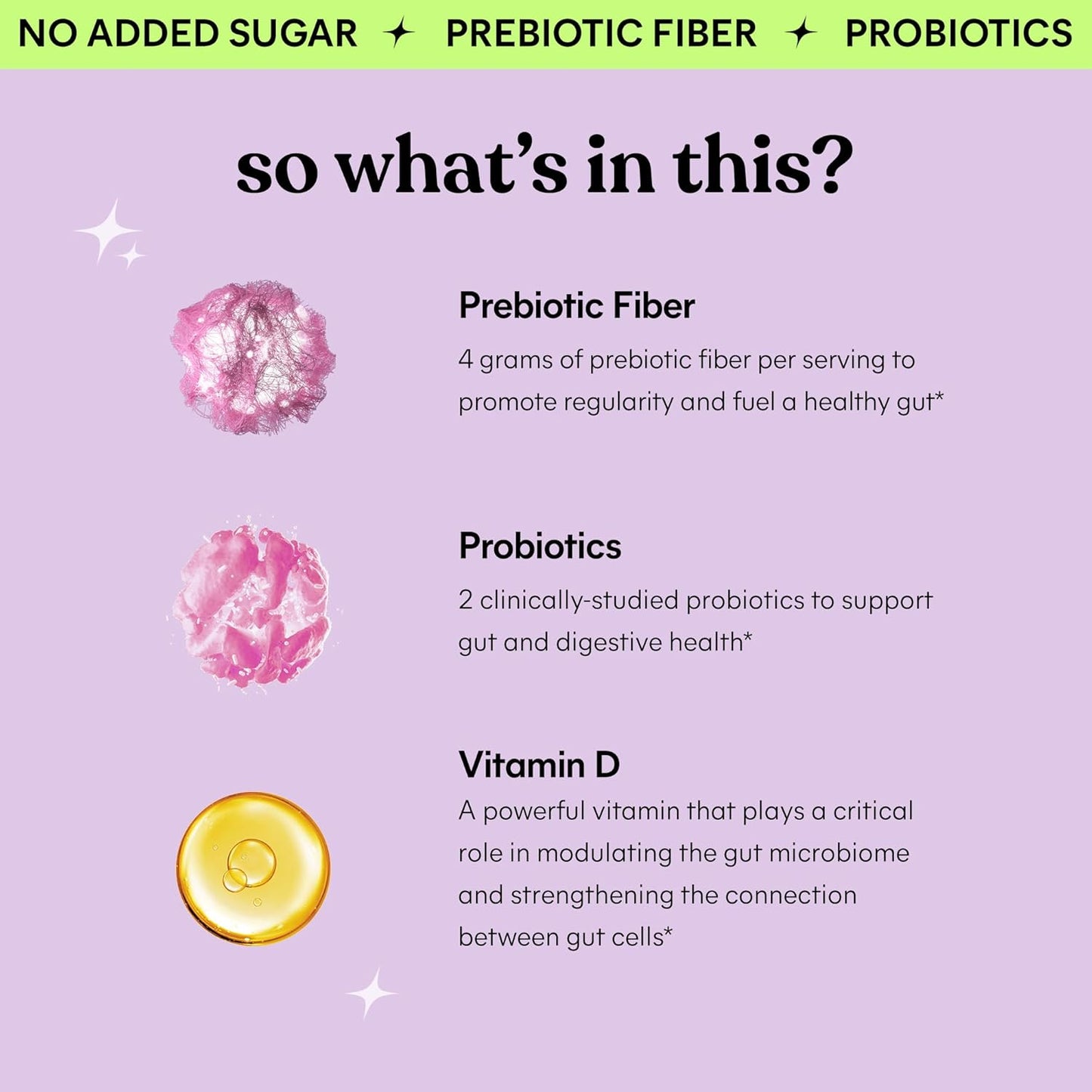 NO ADDED SUGAR ✦ PREBIOTIC FIBER ✦ PROBIOTICS

so what's in this?

Prebiotic Fiber

4 grams of prebiotic fiber per serving to promote regularity and fuel a healthy gut*

Probiotics

2 clinically-studied probiotics to support gut and digestive health*

Vitamin D

A powerful vitamin that plays a critical role in modulating the gut microbiome and strengthening the connection between gut cells*